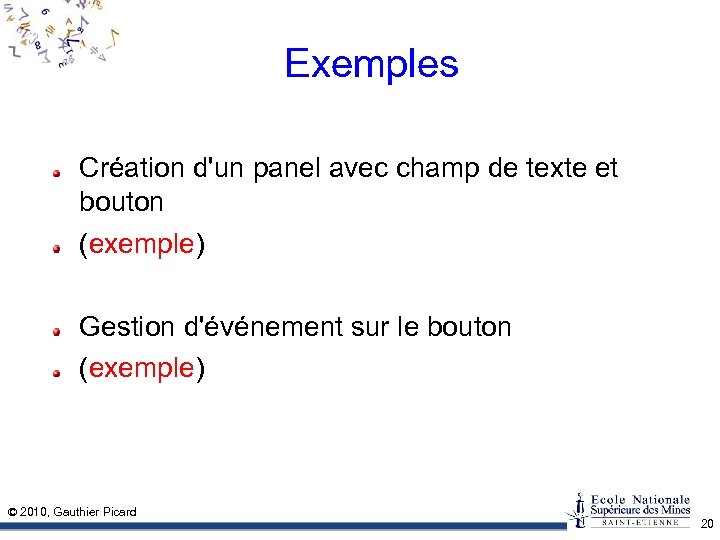 Exemples

Création d'un panel avec champ de texte et bouton

(exemple)

Gestion d'événement sur le bouton

(exemple)

© 2010, Gauthier Picard

Ecole Nationale Supérieure des Mines SAINT-ETIENNE

20